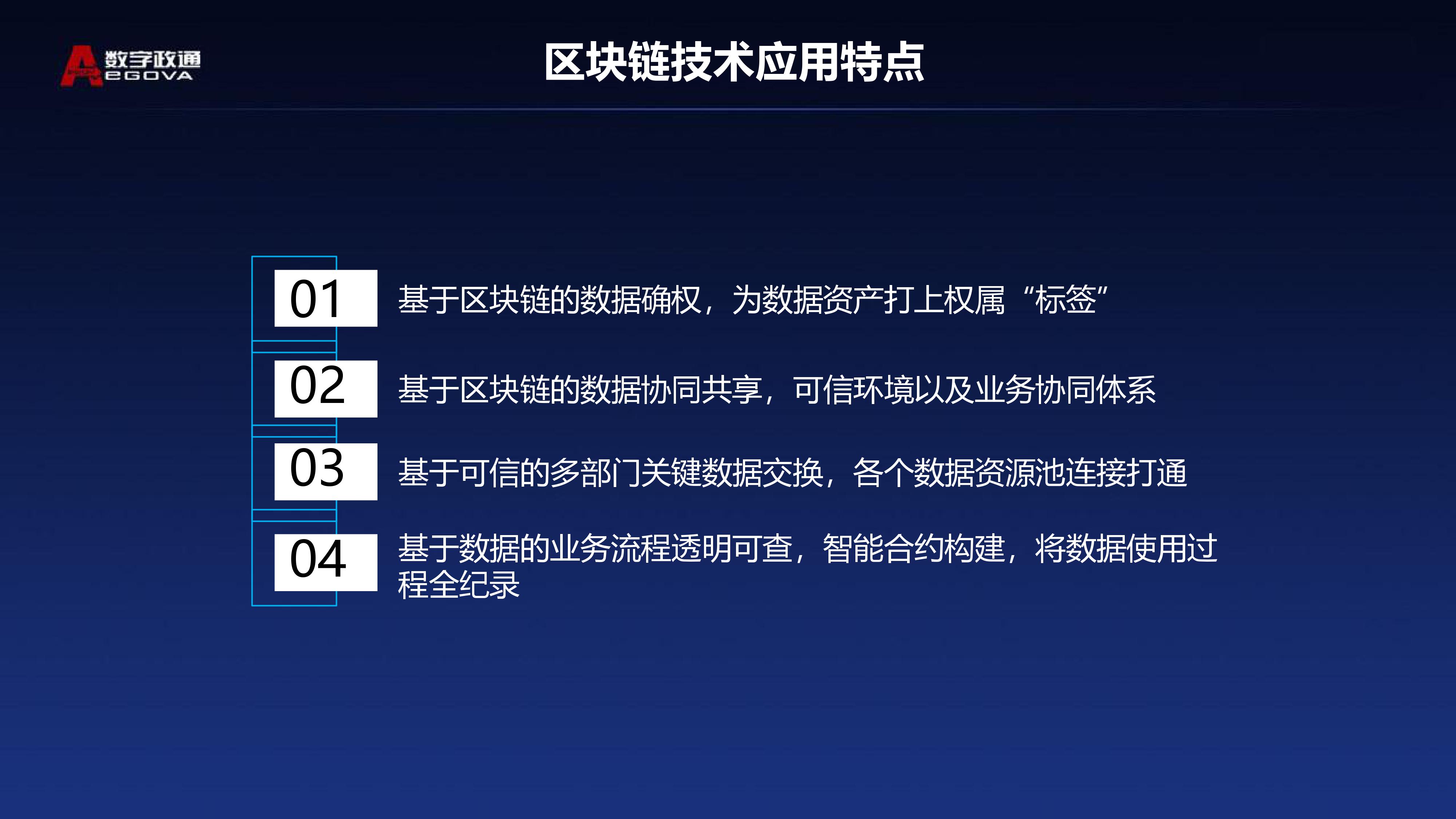 数字政通
eGOVA

区块链技术应用特点

01 基于区块链的数据确权，为数据资产打上权属“标签”

02 基于区块链的数据协同共享，可信环境以及业务协同体系

03 基于可信的多部门关键数据交换，各个数据资源池连接打通

04 基于数据的业务流程透明可查，智能合约构建，将数据使用过程全纪录